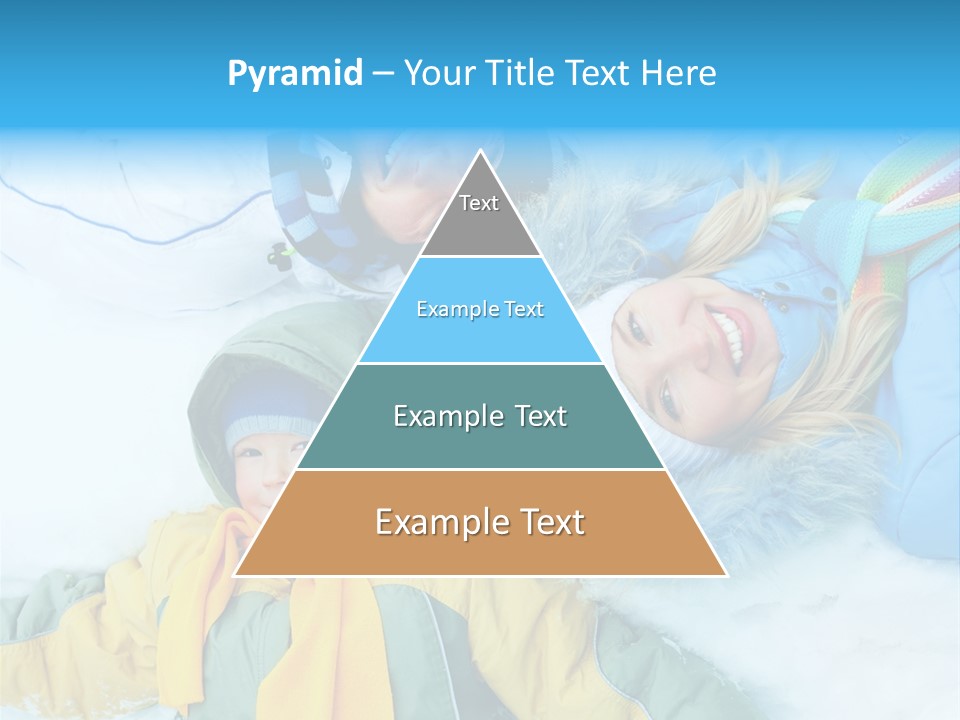 Pyramid – Your Title Text Here

Text

Example Text

Example Text

Example Text